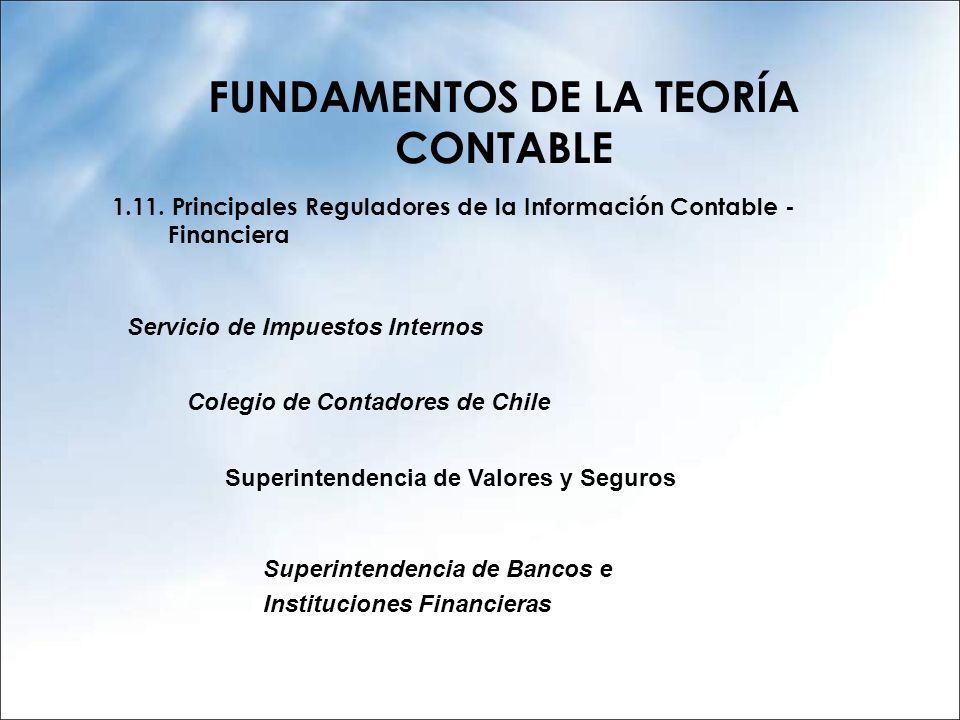 FUNDAMENTOS DE LA TEORÍA CONTABLE

1.11. Principales Reguladores de la Información Contable - Financiera

Servicio de Impuestos Internos

Colegio de Contadores de Chile

Superintendencia de Valores y Seguros

Superintendencia de Bancos e Instituciones Financieras